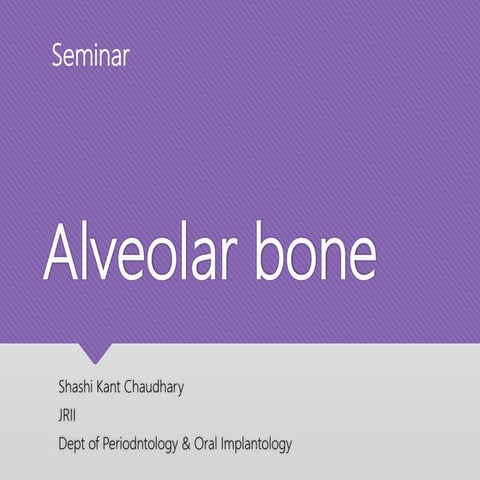 Seminar

Alveolar bone

Shashi Kant Chaudhary

JRII

Dept of Periodntology & Oral Implantology